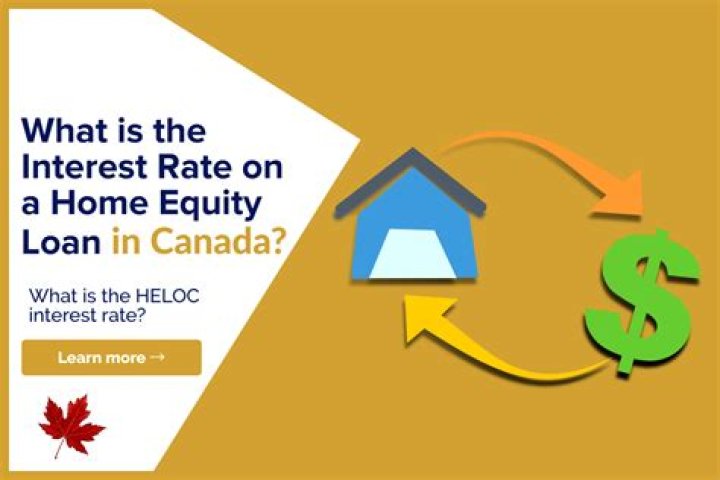 What is the Interest Rate on a Home Equity Loan in Canada?

What is the HELOC interest rate?

Learn more →

$